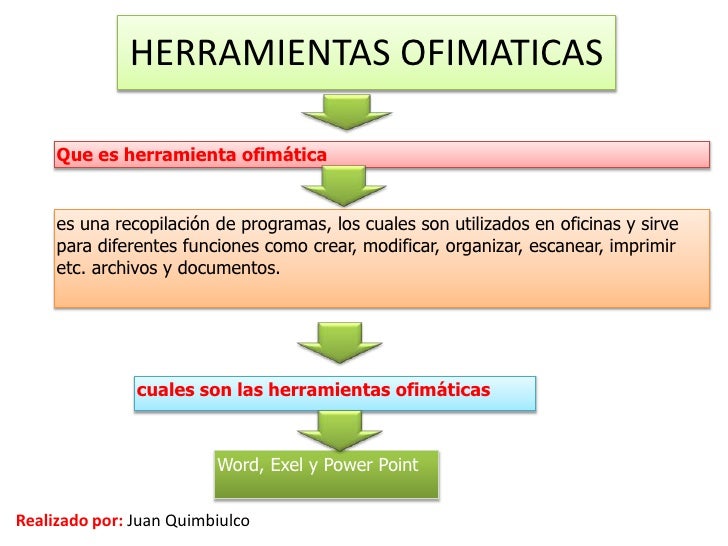 HERRAMIENTAS OFIMATICAS

Que es herramienta ofimática

es una recopilación de programas, los cuales son utilizados en oficinas y sirve para diferentes funciones como crear, modificar, organizar, escanear, imprimir etc. archivos y documentos.

cuales son las herramientas ofimáticas

Word, Exel y Power Point

Realizado por: Juan Quimbiulco